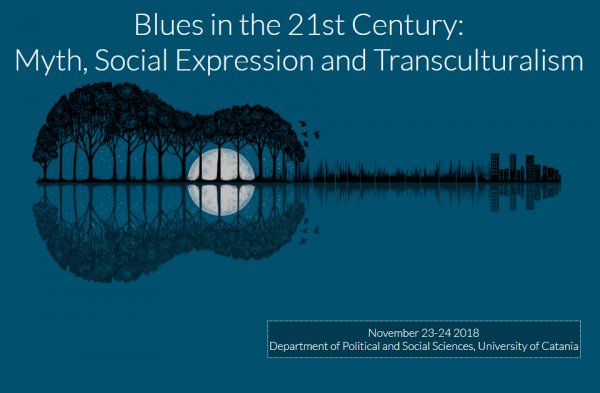 Blues in the 21st Century:
Myth, Social Expression and Transculturalism

November 23-24 2018
Department of Political and Social Sciences, University of Catania